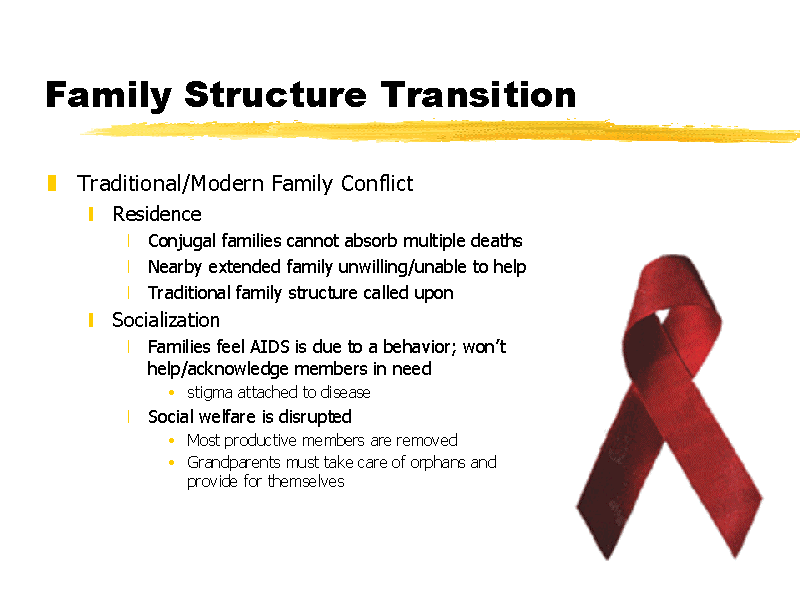 Family Structure Transition

Traditional/Modern Family Conflict

Residence

Conjugal families cannot absorb multiple deaths

Nearby extended family unwilling/unable to help

Traditional family structure called upon

Socialization

Families feel AIDS is due to a behavior; won't help/acknowledge members in need

• stigma attached to disease

Social welfare is disrupted

• Most productive members are removed

• Grandparents must take care of orphans and provide for themselves